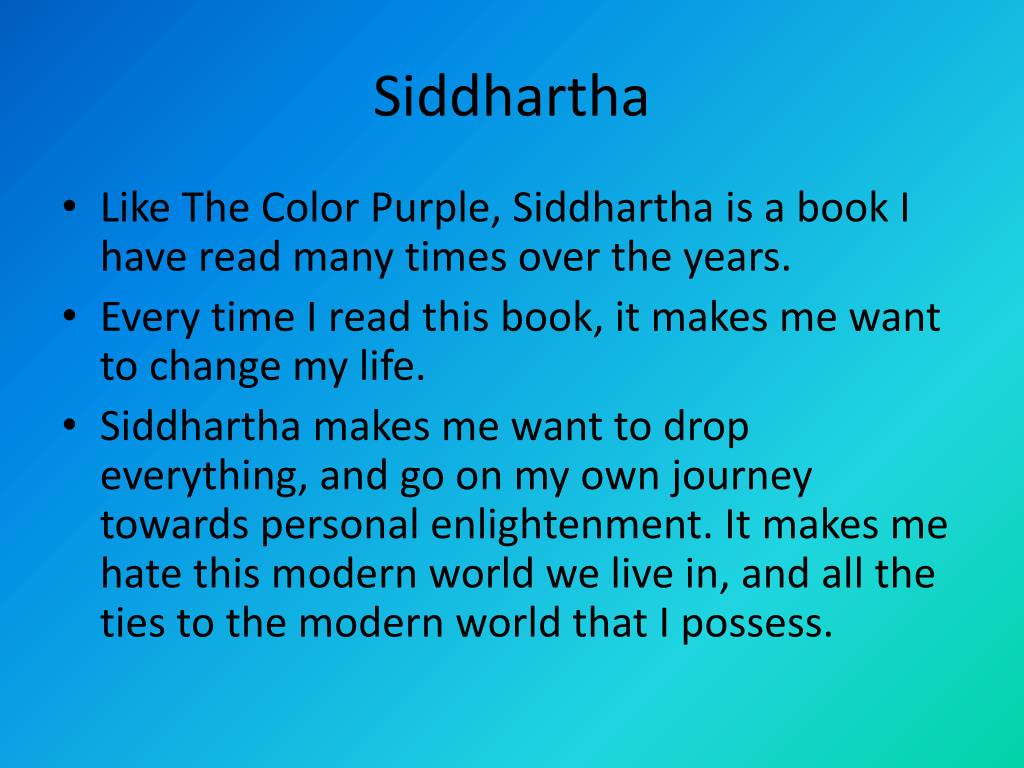 Siddhartha

• Like The Color Purple, Siddhartha is a book I have read many times over the years.
• Every time I read this book, it makes me want to change my life.
• Siddhartha makes me want to drop everything, and go on my own journey towards personal enlightenment. It makes me hate this modern world we live in, and all the ties to the modern world that I possess.